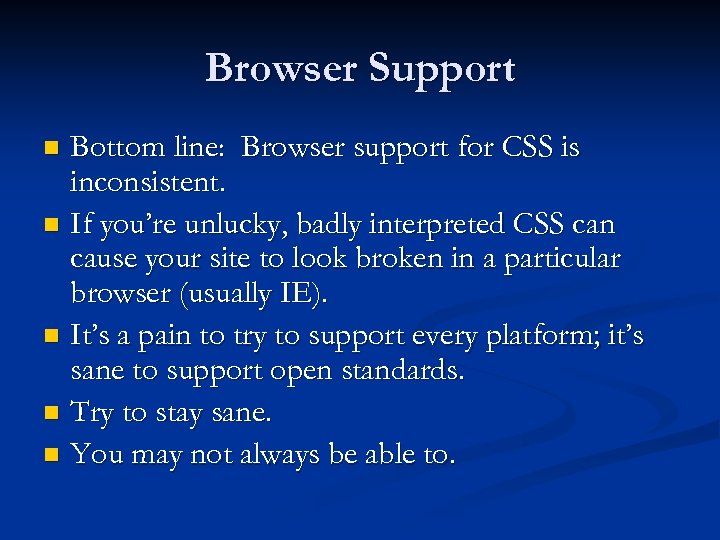 Browser Support

- Bottom line:  Browser support for CSS is inconsistent.
- If you’re unlucky, badly interpreted CSS can cause your site to look broken in a particular browser (usually IE).
- It’s a pain to try to support every platform; it’s sane to support open standards.
- Try to stay sane.
- You may not always be able to.